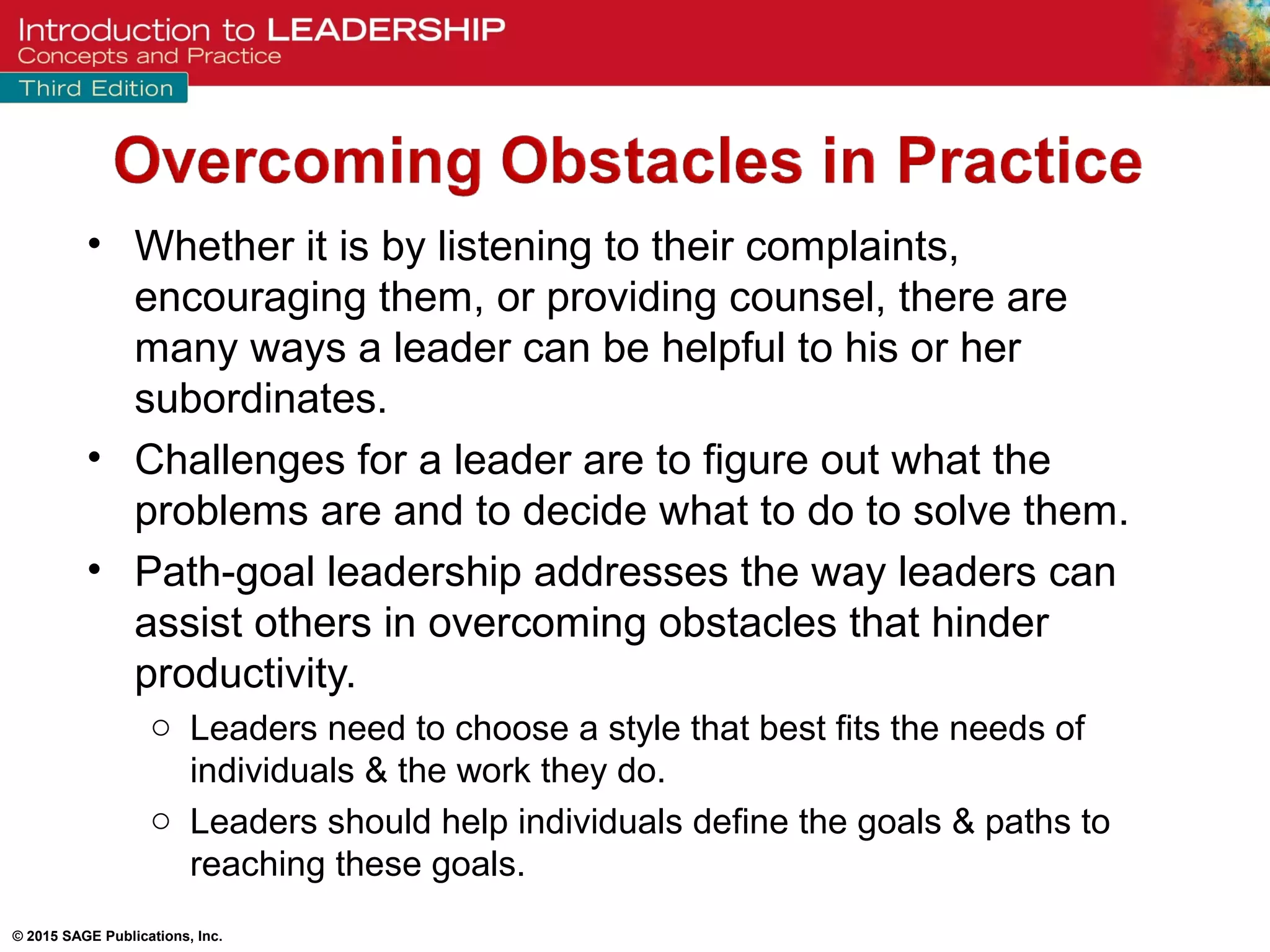 Introduction to LEADERSHIP
Concepts and Practice
Third Edition

Overcoming Obstacles in Practice

• Whether it is by listening to their complaints, encouraging them, or providing counsel, there are many ways a leader can be helpful to his or her subordinates.
• Challenges for a leader are to figure out what the problems are and to decide what to do to solve them.
• Path-goal leadership addresses the way leaders can assist others in overcoming obstacles that hinder productivity.
○ Leaders need to choose a style that best fits the needs of individuals & the work they do.
○ Leaders should help individuals define the goals & paths to reaching these goals.

© 2015 SAGE Publications, Inc.